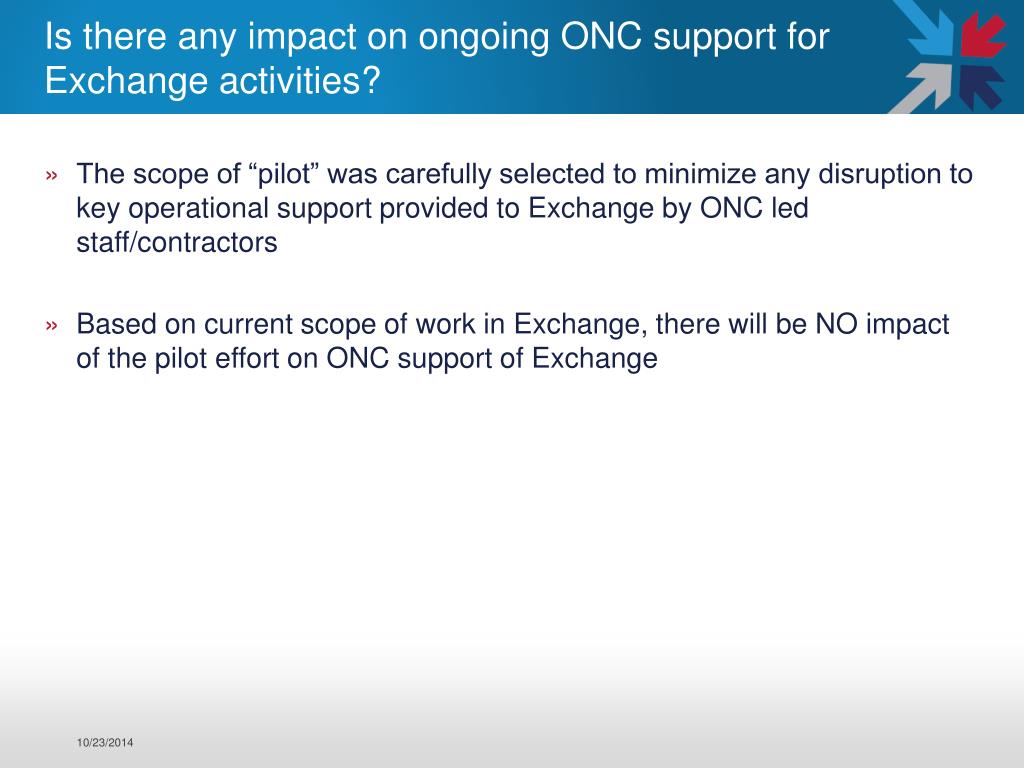 Is there any impact on ongoing ONC support for Exchange activities?

» The scope of “pilot” was carefully selected to minimize any disruption to key operational support provided to Exchange by ONC led staff/contractors

» Based on current scope of work in Exchange, there will be NO impact of the pilot effort on ONC support of Exchange

10/23/2014